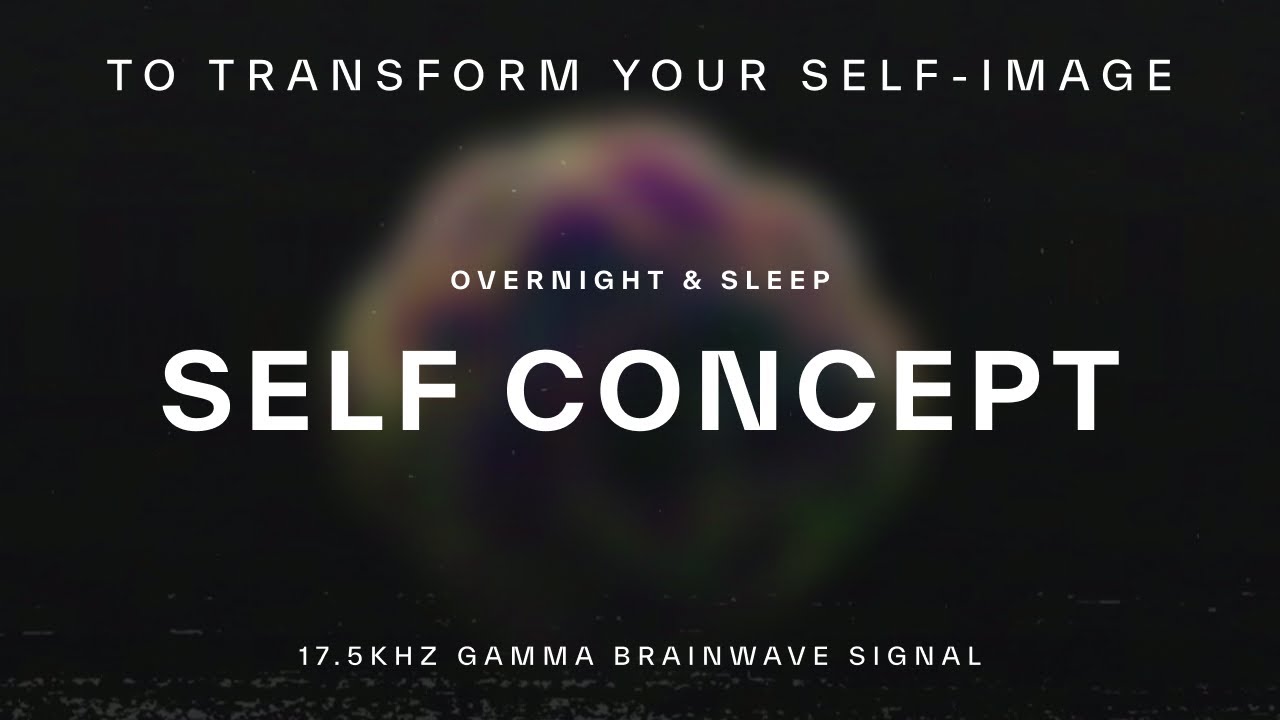 TO TRANSFORM YOUR SELF-IMAGE

OVERNIGHT & SLEEP

SELF CONCEPT

17.5KHZ GAMMA BRAINWAVE SIGNAL